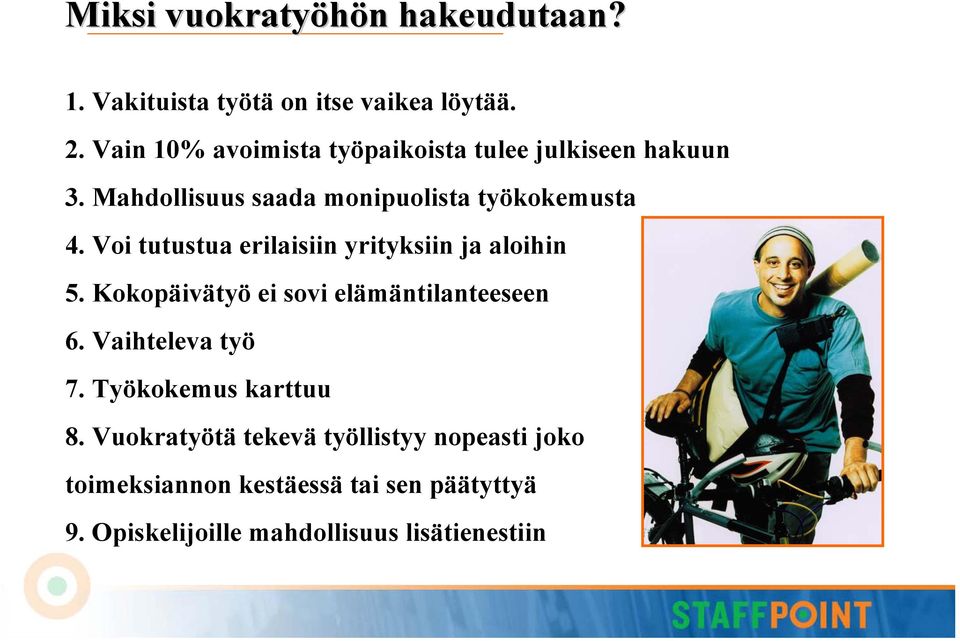 Miksi vuokratyöhön hakeudutaan?

1. Vakituista työtä on itse vaikea löytää.

2. Vain 10% avoimista työpaikoista tulee julkiseen hakuun

3. Mahdollisuus saada monipuolista työkokemusta

4. Voi tutustua erilaisiin yrityksiin ja aloihin

5. Kokopäivätyö ei sovi elämäntilanteeseen

6. Vaihteleva työ

7. Työkokemus karttuu

8. Vuokratyötä tekevä työllistyy nopeasti joko toimeksiannon kestäessä tai sen päätyttyä

9. Opiskelijoille mahdollisuus lisätienestiin

STAFFPOINT